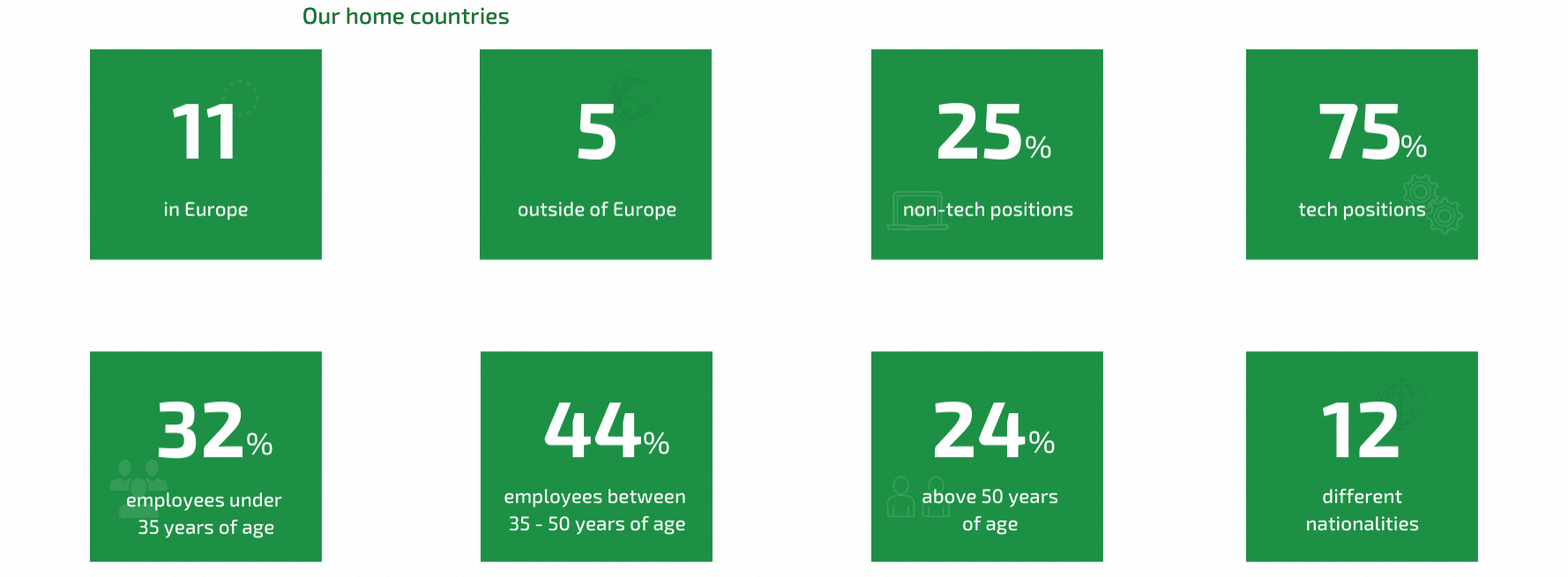 Our home countries

11
in Europe

5
outside of Europe

25%
non-tech positions

75%
tech positions

32%
employees under 35 years of age

44%
employees between 35 - 50 years of age

24%
above 50 years of age

12
different nationalities